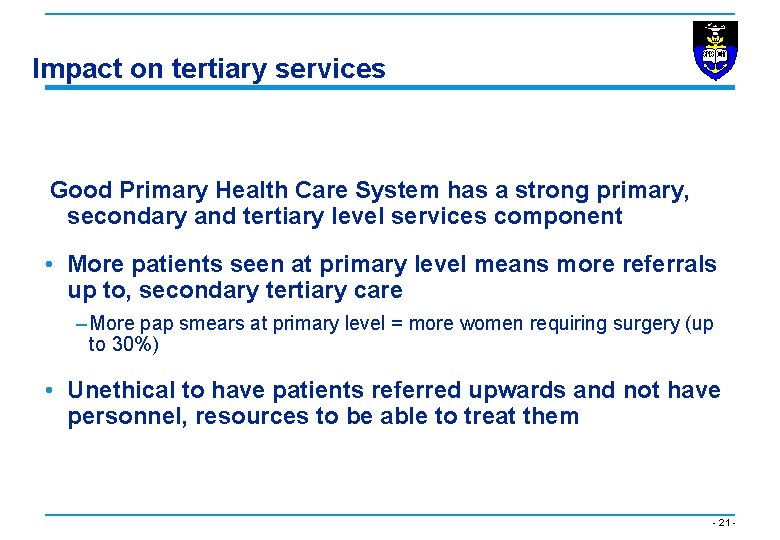 Impact on tertiary services

Good Primary Health Care System has a strong primary, secondary and tertiary level services component

• More patients seen at primary level means more referrals up to, secondary tertiary care

– More pap smears at primary level = more women requiring surgery (up to 30%)

• Unethical to have patients referred upwards and not have personnel, resources to be able to treat them

- 21 -